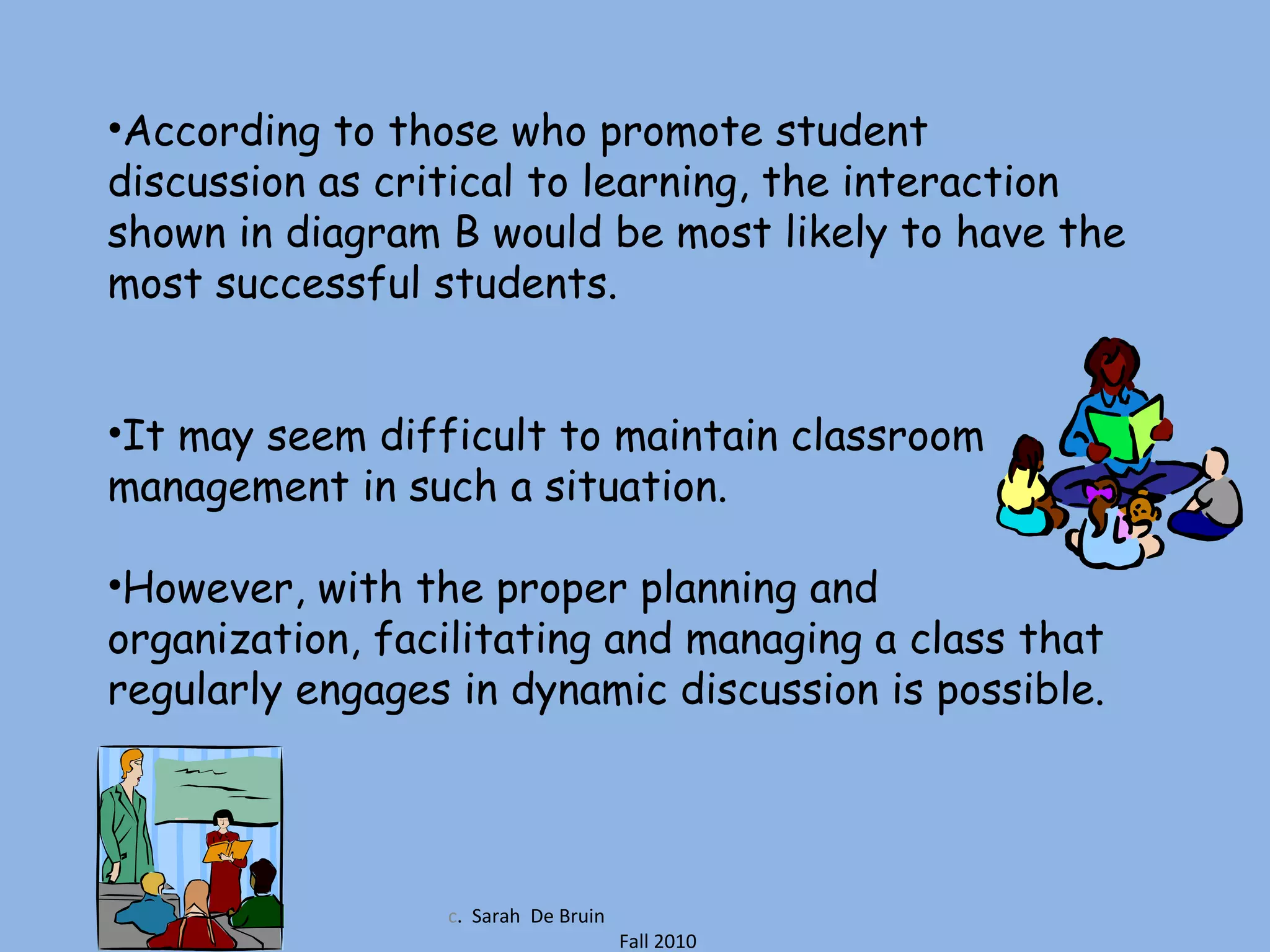 •According to those who promote student discussion as critical to learning, the interaction shown in diagram B would be most likely to have the most successful students.

•It may seem difficult to maintain classroom management in such a situation.

•However, with the proper planning and organization, facilitating and managing a class that regularly engages in dynamic discussion is possible.

c. Sarah De Bruin

Fall 2010